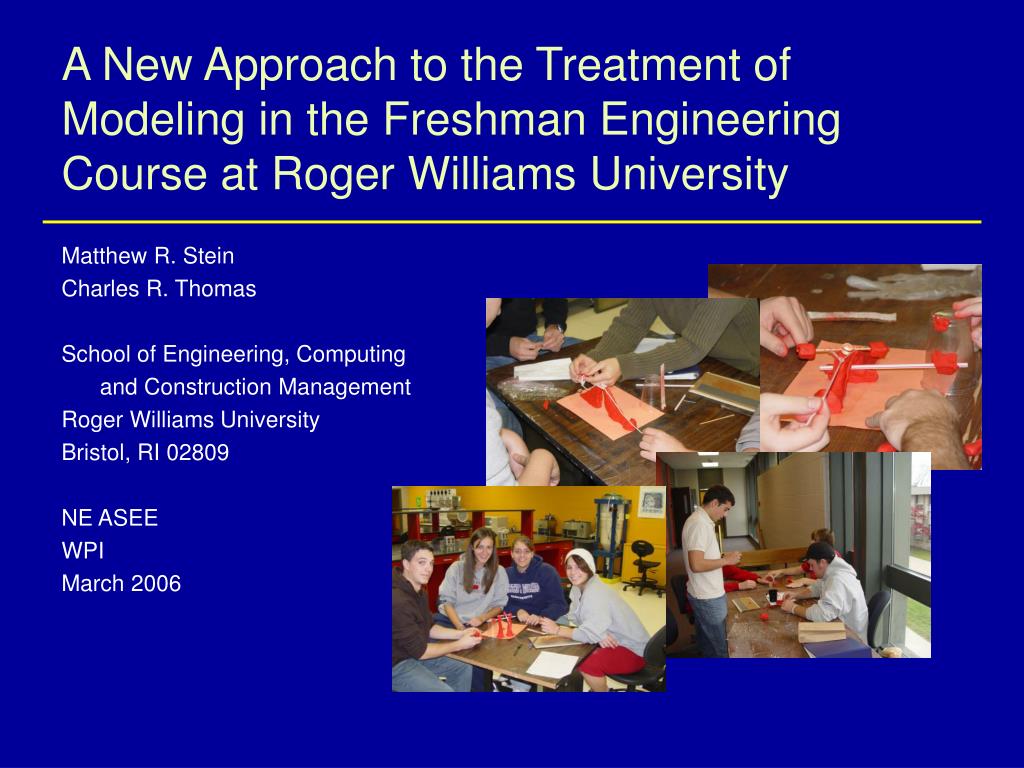 A New Approach to the Treatment of Modeling in the Freshman Engineering Course at Roger Williams University

Matthew R. Stein
Charles R. Thomas

School of Engineering, Computing and Construction Management
Roger Williams University
Bristol, RI 02809

NE ASEE
WPI
March 2006